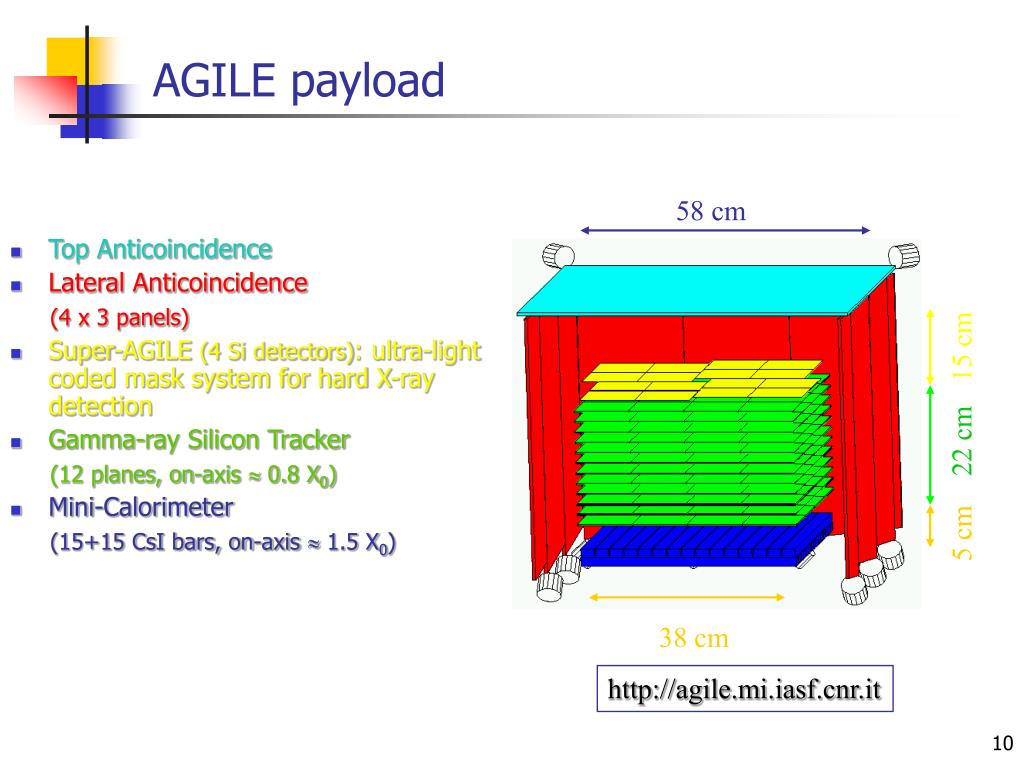 AGILE payload

- Top Anticoincidence
- Lateral Anticoincidence
(4 x 3 panels)
- Super-AGILE (4 Si detectors): ultra-light coded mask system for hard X-ray detection
- Gamma-ray Silicon Tracker
(12 planes, on-axis $\approx$ 0.8 $X_0$)
- Mini-Calorimeter
(15+15 CsI bars, on-axis $\approx$ 1.5 $X_0$)

58 cm

15 cm

22 cm

5 cm

38 cm

http://agile.mi.iasf.cnr.it

10